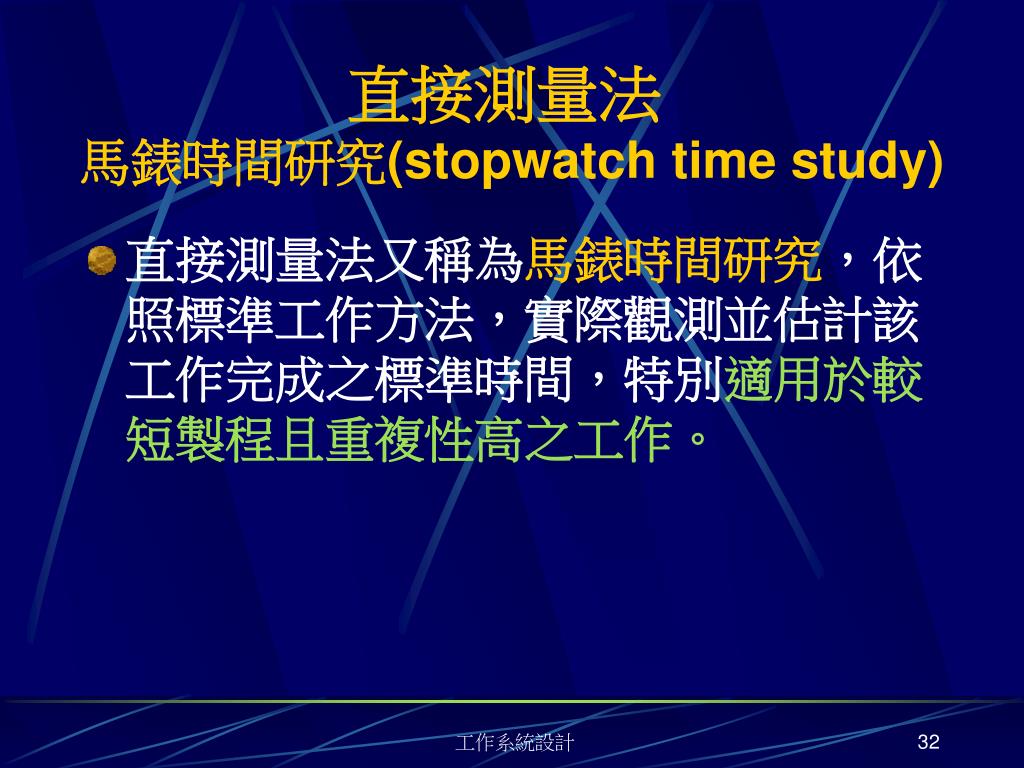 直接測量法
馬錶時間研究(stopwatch time study)

直接測量法又稱為馬錶時間研究，依照標準工作方法，實際觀測並估計該工作完成之標準時間，特別適用於較短製程且重複性高之工作。

工作系統設計

32